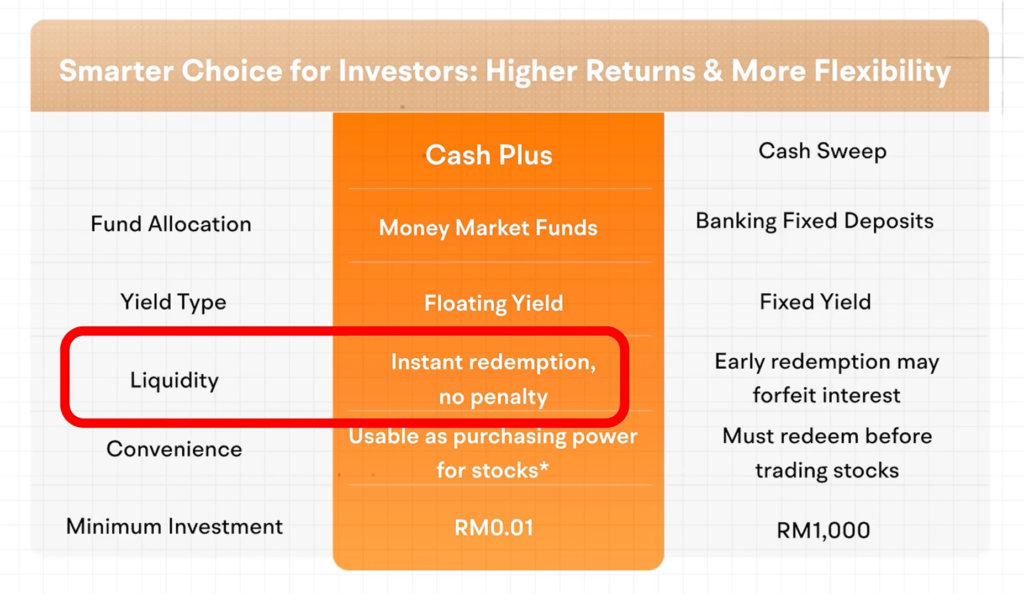 Smarter Choice for Investors: Higher Returns & More Flexibility

| | Cash Plus | Cash Sweep |
|---|---|---|
| Fund Allocation | Money Market Funds | Banking Fixed Deposits |
| Yield Type | Floating Yield | Fixed Yield |
| Liquidity | Instant redemption, no penalty | Early redemption may forfeit interest |
| Convenience | Usable as purchasing power for stocks* | Must redeem before trading stocks |
| Minimum Investment | RM0.01 | RM1,000 |